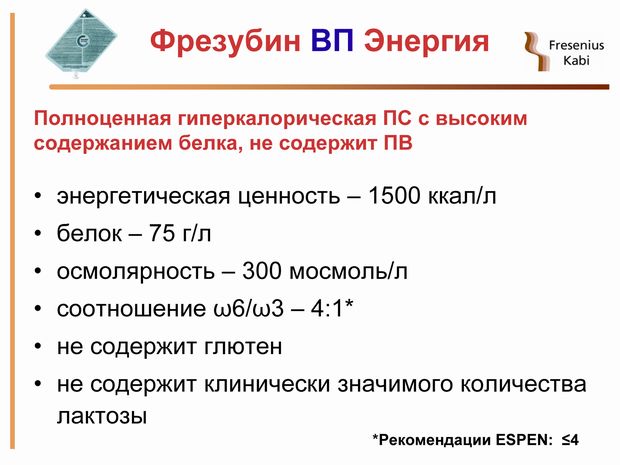 Фрезубин ВП Энергия

Fresenius Kabi

Полноценная гиперкалорическая ПС с высоким содержанием белка, не содержит ПВ

• энергетическая ценность – 1500 ккал/л
• белок – 75 г/л
• осмолярность – 300 мосмоль/л
• соотношение ω6/ω3 – 4:1*
• не содержит глютен
• не содержит клинически значимого количества лактозы

*Рекомендации ESPEN: ≤4